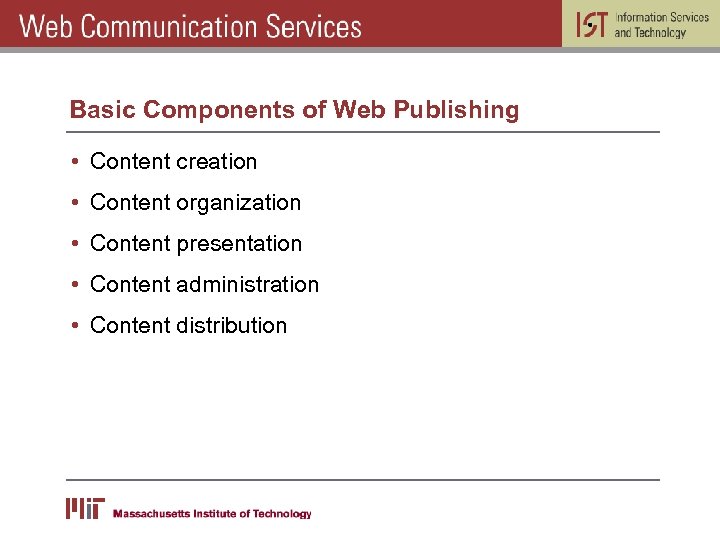 Web Communication Services

IST Information Services and Technology

Basic Components of Web Publishing

• Content creation
• Content organization
• Content presentation
• Content administration
• Content distribution

MIT Massachusetts Institute of Technology